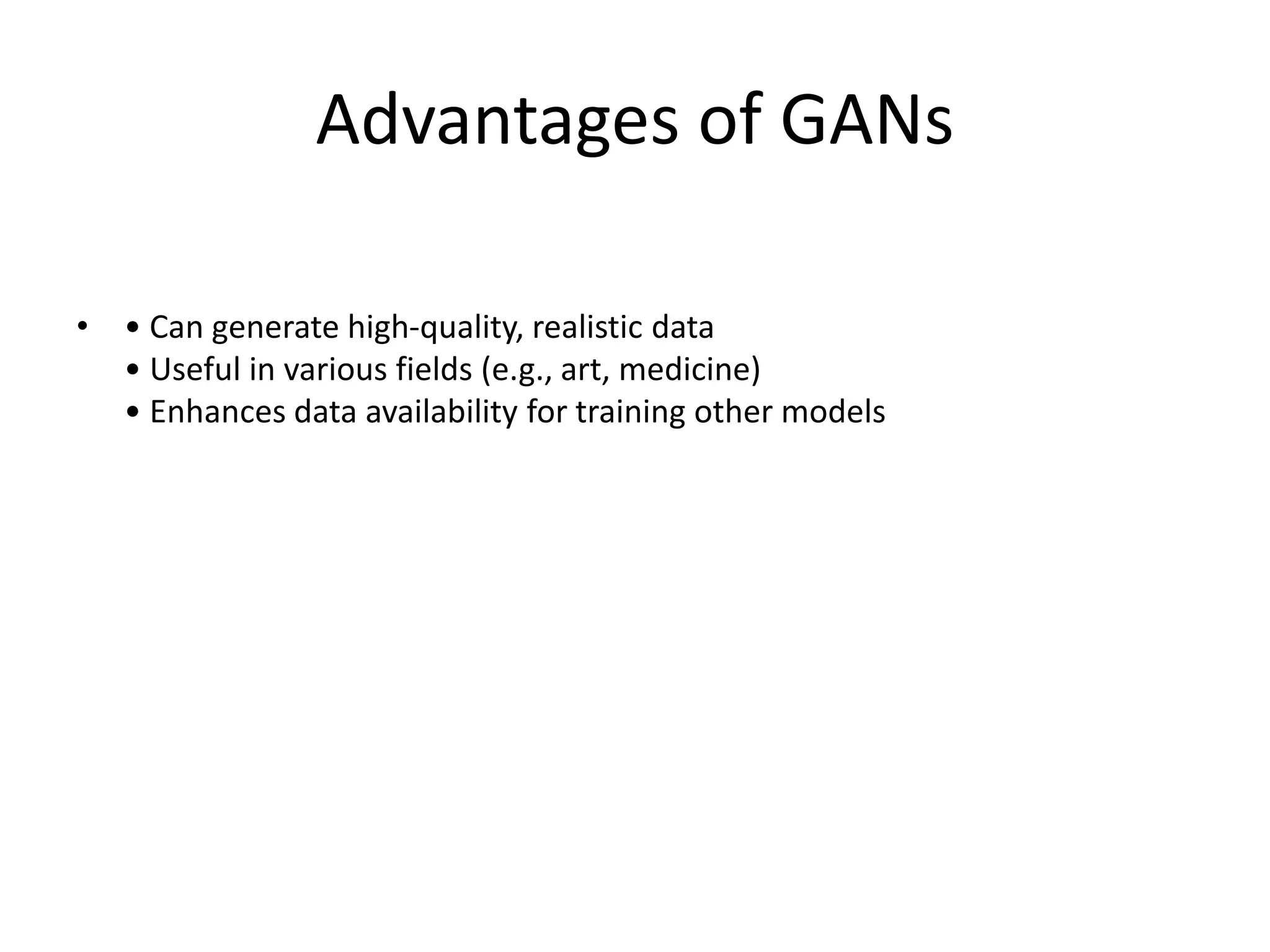 Advantages of GANs

• • Can generate high-quality, realistic data
• Useful in various fields (e.g., art, medicine)
• Enhances data availability for training other models